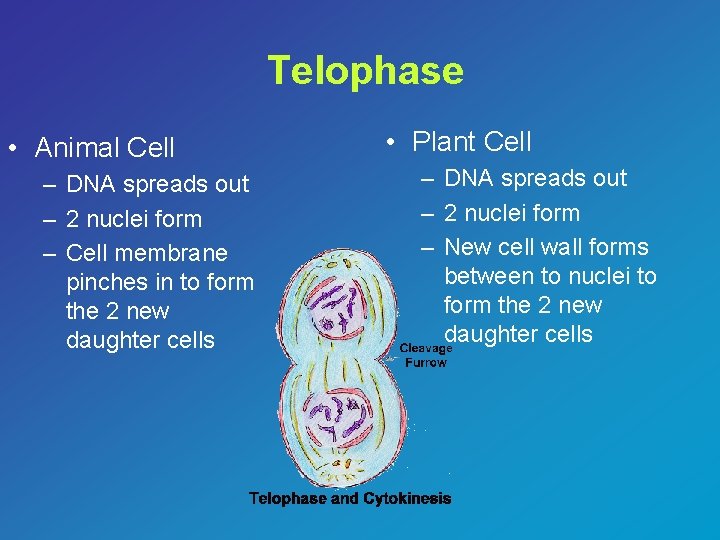 Telophase

• Animal Cell
  – DNA spreads out
  – 2 nuclei form
  – Cell membrane pinches in to form the 2 new daughter cells

• Plant Cell
  – DNA spreads out
  – 2 nuclei form
  – New cell wall forms between to nuclei to form the 2 new daughter cells

Cleavage Furrow

Telophase and Cytokinesis